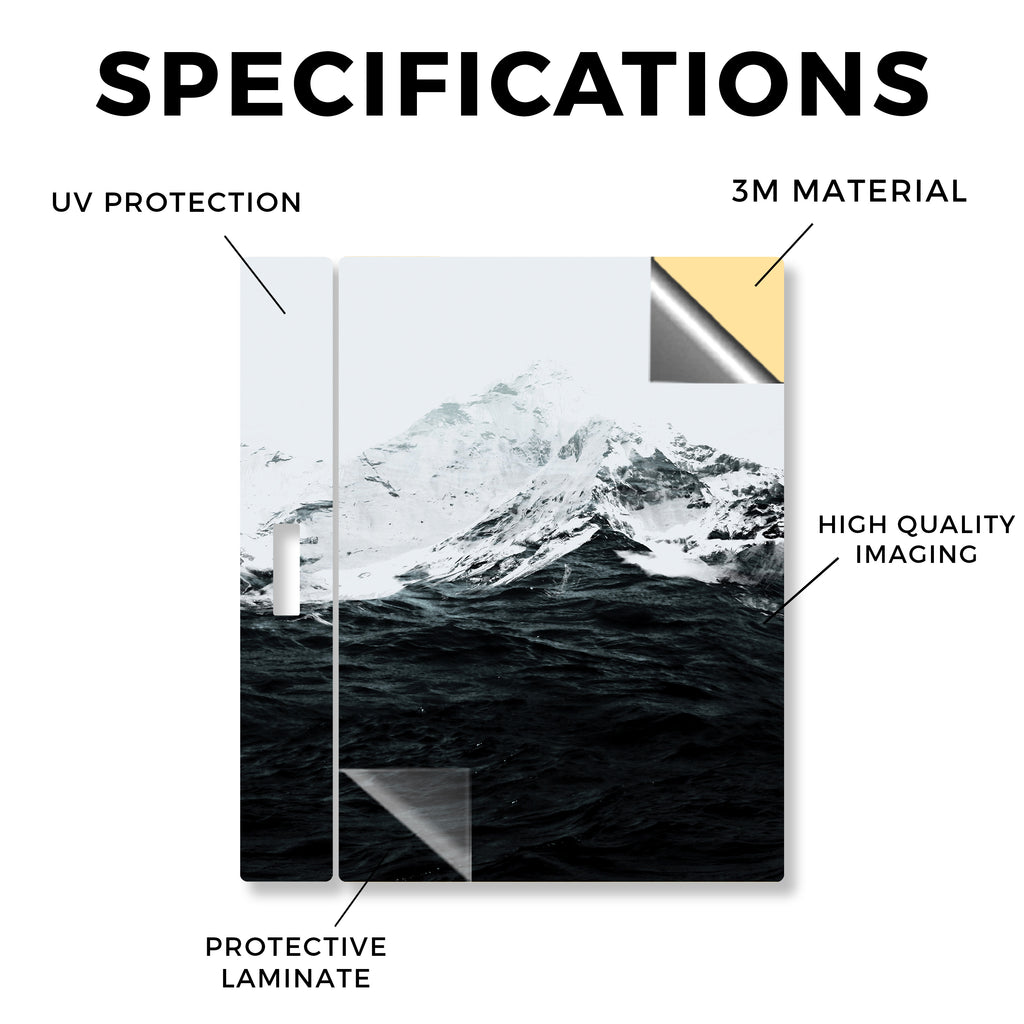 SPECIFICATIONS

UV PROTECTION

3M MATERIAL

HIGH QUALITY IMAGING

PROTECTIVE LAMINATE